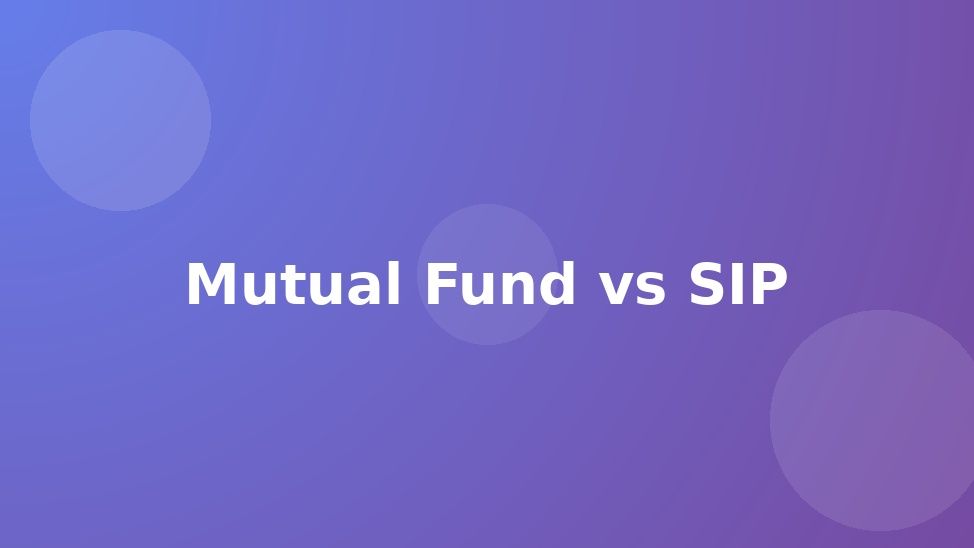 Mutual Fund vs SIP